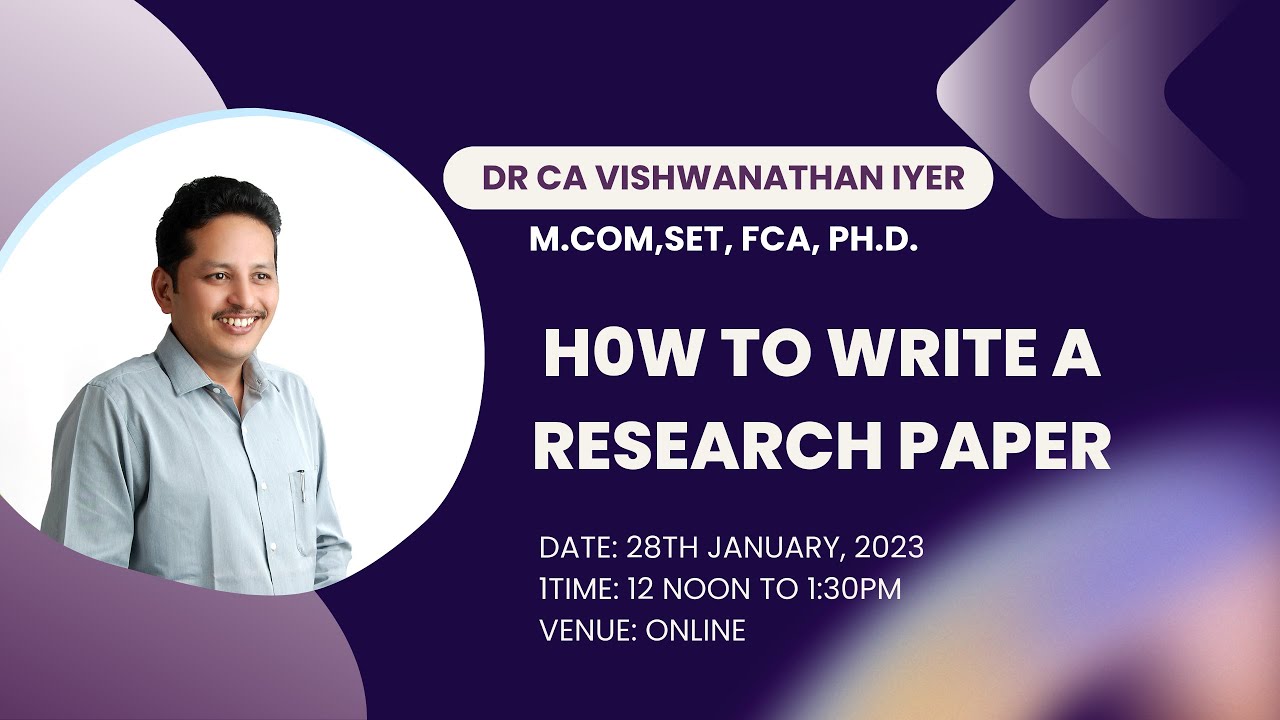 DR CA VISHWANATHAN IYER
M.COM,SET, FCA, PH.D.

H0W TO WRITE A RESEARCH PAPER

DATE: 28TH JANUARY, 2023
1TIME: 12 NOON TO 1:30PM
VENUE: ONLINE